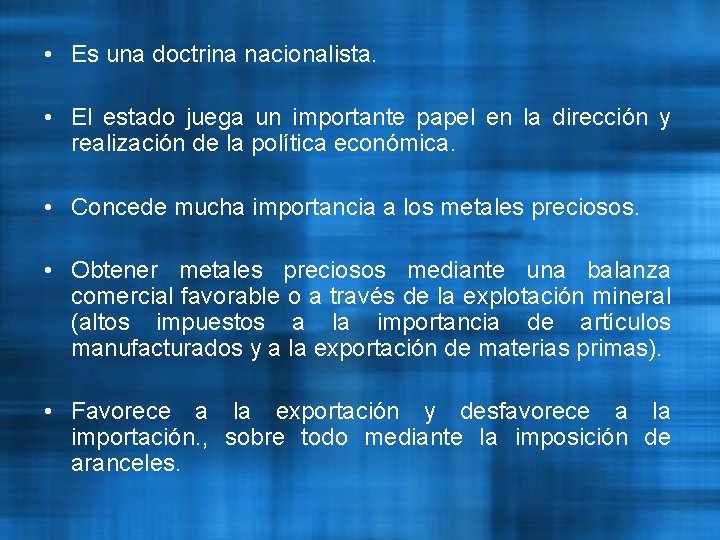 • Es una doctrina nacionalista.

• El estado juega un importante papel en la dirección y realización de la política económica.

• Concede mucha importancia a los metales preciosos.

• Obtener metales preciosos mediante una balanza comercial favorable o a través de la explotación mineral (altos impuestos a la importancia de artículos manufacturados y a la exportación de materias primas).

• Favorece a la exportación y desfavorece a la importación., sobre todo mediante la imposición de aranceles.